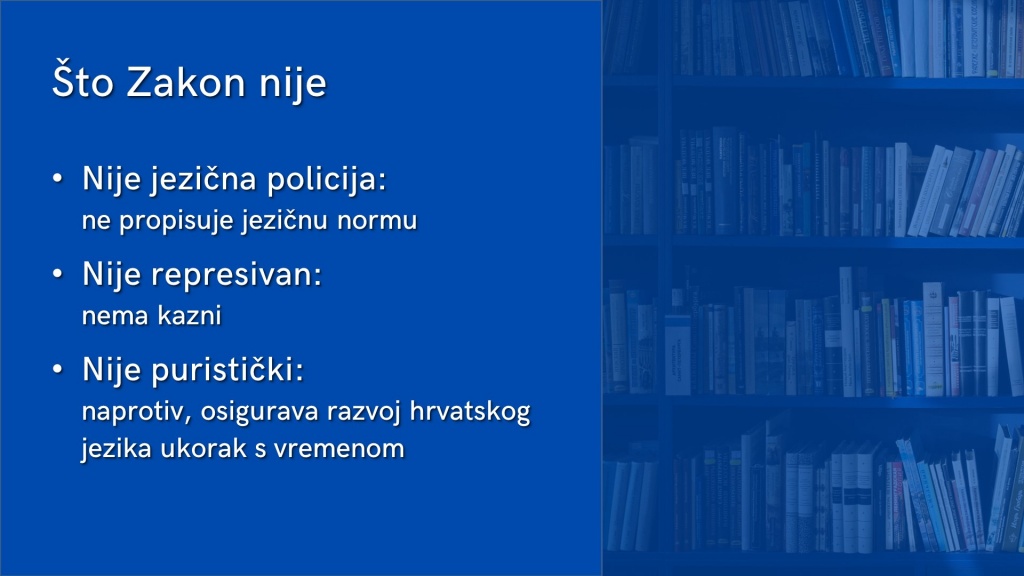 Što Zakon nije

• Nije jezična policija:
ne propisuje jezičnu normu

• Nije represivan:
nema kazni

• Nije puristički:
naprotiv, osigurava razvoj hrvatskog jezika ukorak s vremenom